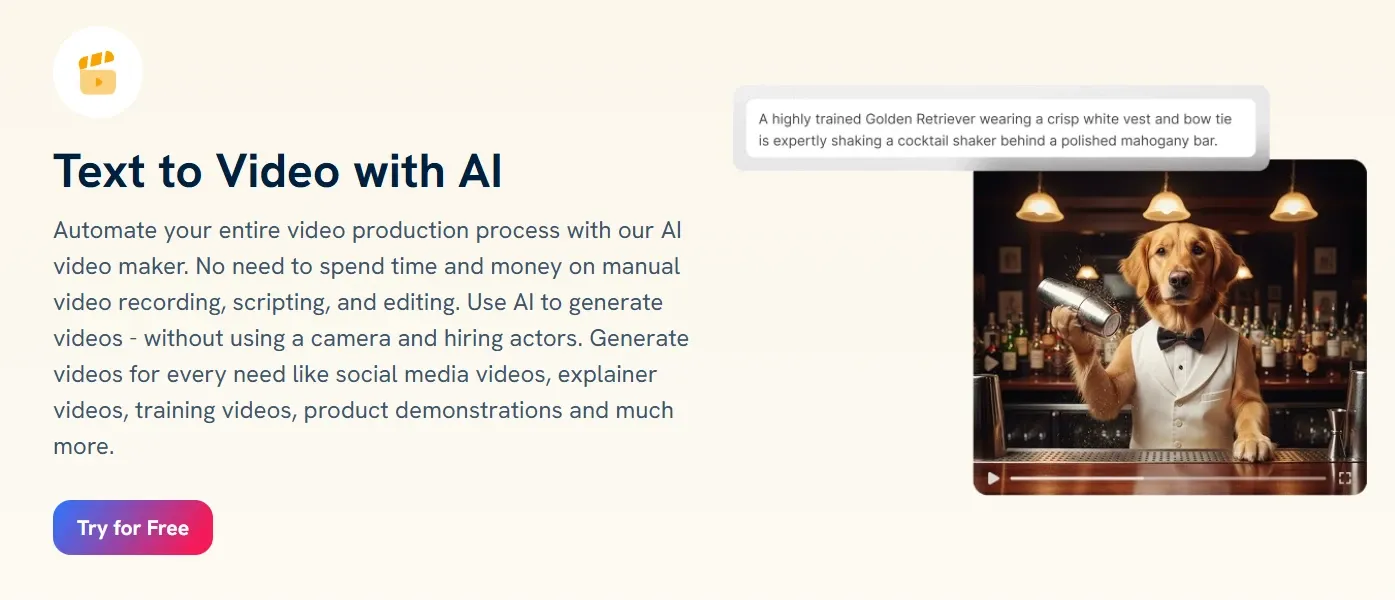 Text to Video with AI

Automate your entire video production process with our AI video maker. No need to spend time and money on manual video recording, scripting, and editing. Use AI to generate videos - without using a camera and hiring actors. Generate videos for every need like social media videos, explainer videos, training videos, product demonstrations and much more.

Try for Free

A highly trained Golden Retriever wearing a crisp white vest and bow tie is expertly shaking a cocktail shaker behind a polished mahogany bar.